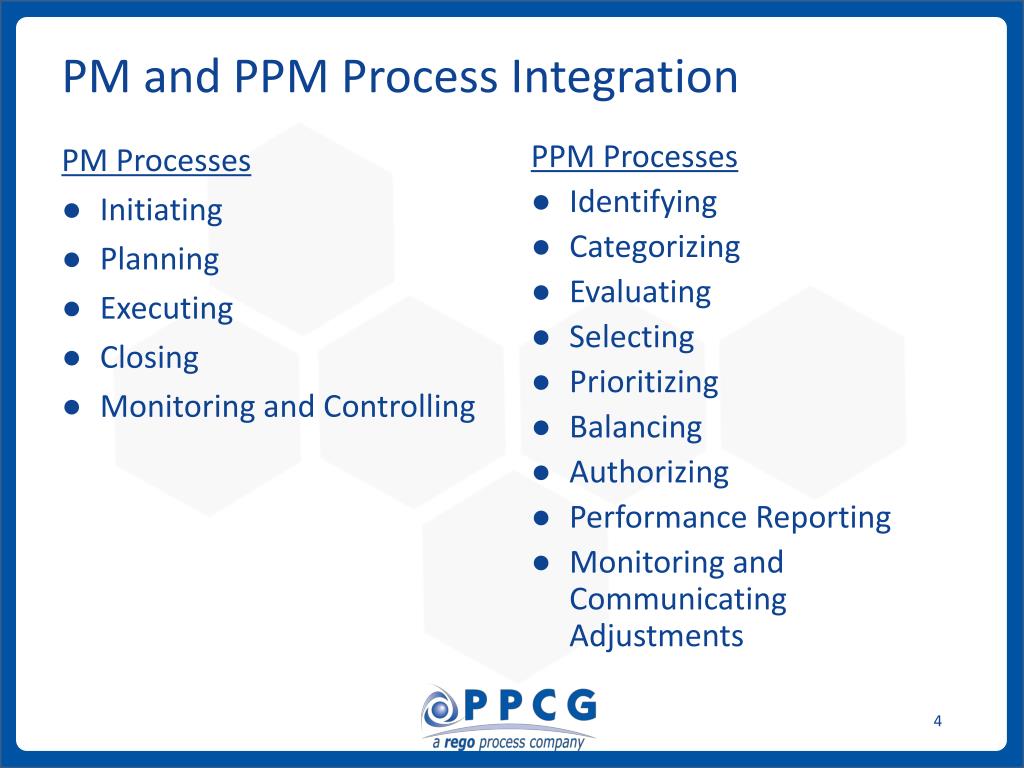 PM and PPM Process Integration

PM Processes
● Initiating
● Planning
● Executing
● Closing
● Monitoring and Controlling

PPM Processes
● Identifying
● Categorizing
● Evaluating
● Selecting
● Prioritizing
● Balancing
● Authorizing
● Performance Reporting
● Monitoring and Communicating Adjustments

PPCG
a rego process company

4